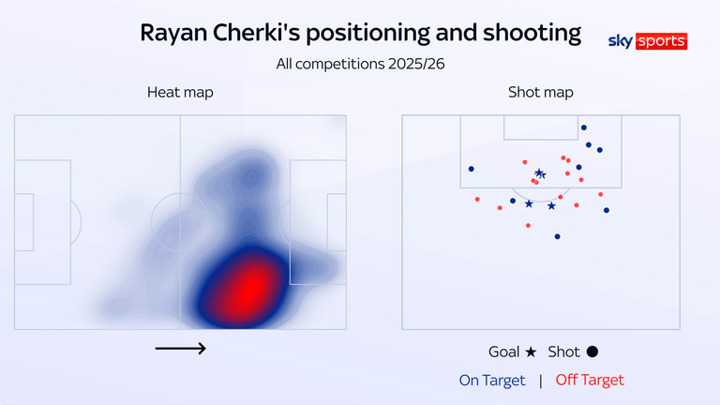 Rayan Cherki's positioning and shooting

sky sports

All competitions 2025/26

Heat map

Shot map

Goal ★ Shot ●

On Target | Off Target